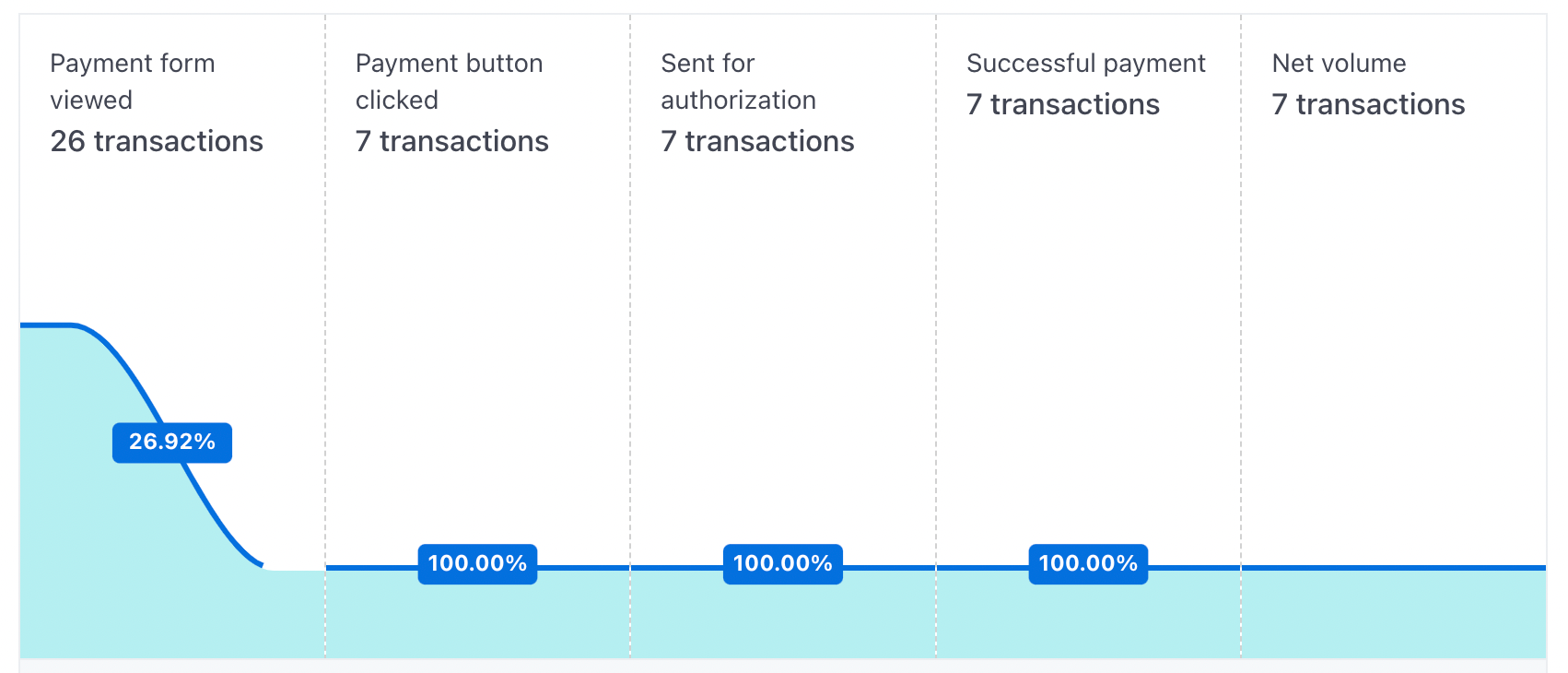 Payment form viewed
26 transactions

Payment button clicked
7 transactions

Sent for authorization
7 transactions

Successful payment
7 transactions

Net volume
7 transactions

26.92%

100.00%

100.00%

100.00%